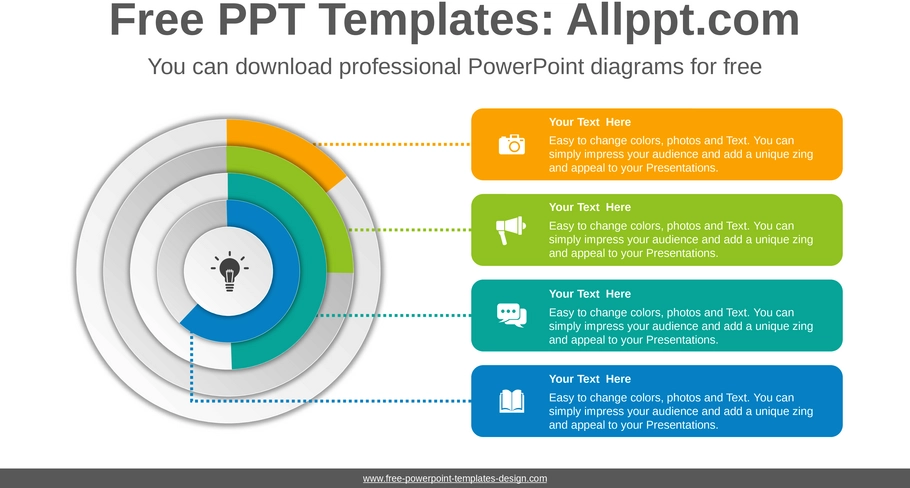 Free PPT Templates: Allppt.com

You can download professional PowerPoint diagrams for free

Your Text Here
Easy to change colors, photos and Text. You can simply impress your audience and add a unique zing and appeal to your Presentations.

Your Text Here
Easy to change colors, photos and Text. You can simply impress your audience and add a unique zing and appeal to your Presentations.

Your Text Here
Easy to change colors, photos and Text. You can simply impress your audience and add a unique zing and appeal to your Presentations.

Your Text Here
Easy to change colors, photos and Text. You can simply impress your audience and add a unique zing and appeal to your Presentations.

www.free-powerpoint-templates-design.com